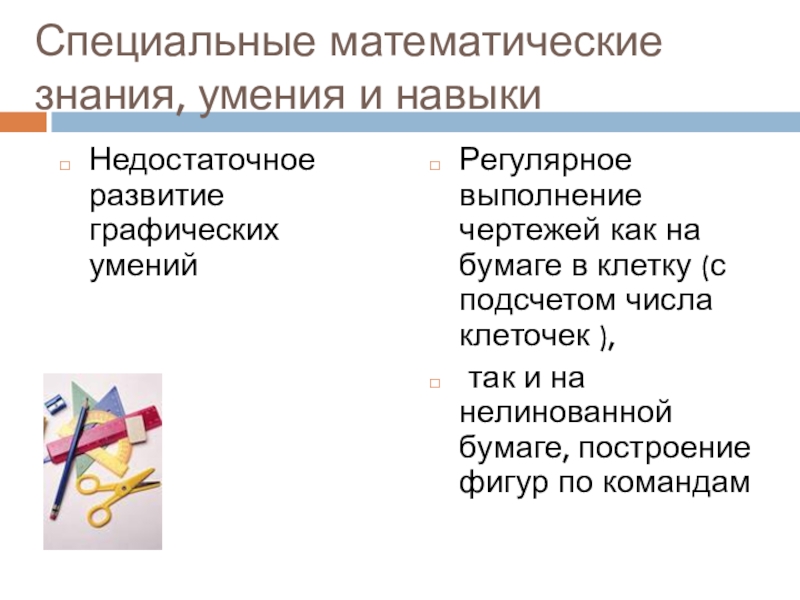 Специальные математические знания, умения и навыки

Недостаточное развитие графических умений

Регулярное выполнение чертежей как на бумаге в клетку (с подсчетом числа клеточек ),

так и на нелинованной бумаге, построение фигур по командам